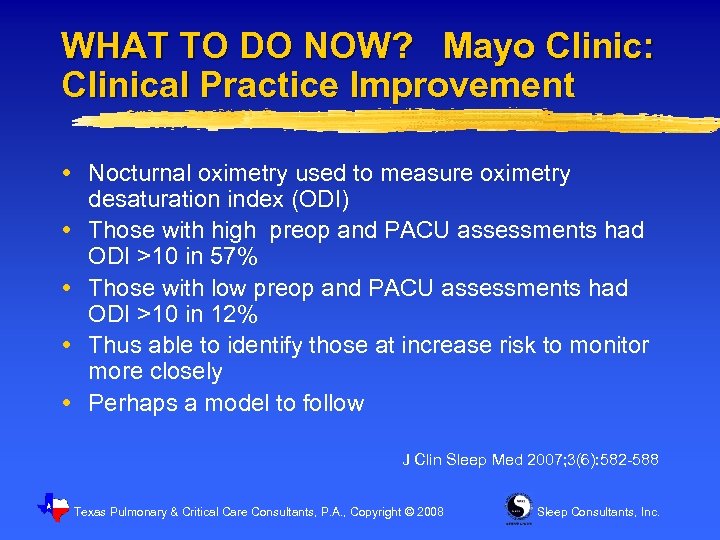 WHAT TO DO NOW? Mayo Clinic: Clinical Practice Improvement

• Nocturnal oximetry used to measure oximetry desaturation index (ODI)
• Those with high preop and PACU assessments had ODI >10 in 57%
• Those with low preop and PACU assessments had ODI >10 in 12%
• Thus able to identify those at increase risk to monitor more closely
• Perhaps a model to follow

J Clin Sleep Med 2007;3(6):582-588

Texas Pulmonary & Critical Care Consultants, P.A., Copyright © 2008

Sleep Consultants, Inc.